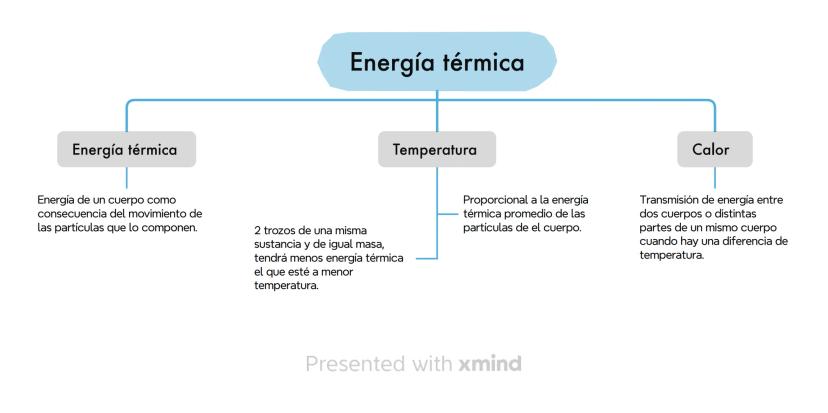 Energía térmica

Energía térmica

Energía de un cuerpo como consecuencia del movimiento de las partículas que lo componen.

Temperatura

Proporcional a la energía térmica promedio de las partículas de el cuerpo.

2 trozos de una misma sustancia y de igual masa, tendrá menos energía térmica el que esté a menor temperatura.

Calor

Transmisión de energía entre dos cuerpos o distintas partes de un mismo cuerpo cuando hay una diferencia de temperatura.

Presented with xmind